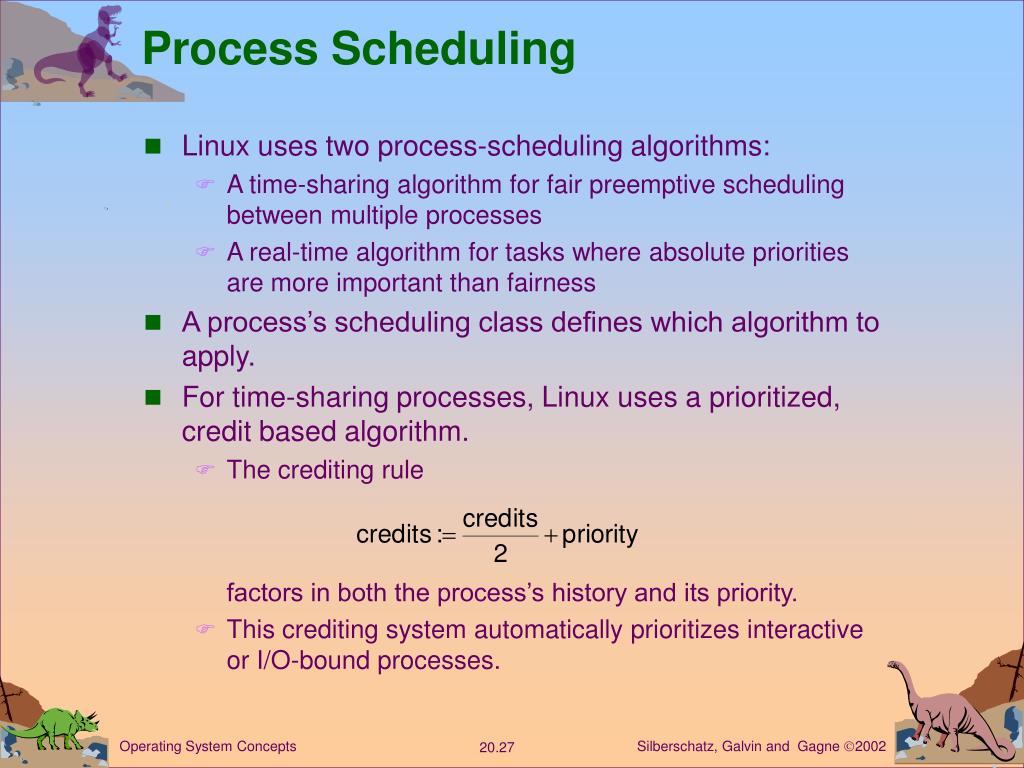 Process Scheduling

Linux uses two process-scheduling algorithms:

A time-sharing algorithm for fair preemptive scheduling between multiple processes

A real-time algorithm for tasks where absolute priorities are more important than fairness

A process's scheduling class defines which algorithm to apply.

For time-sharing processes, Linux uses a prioritized, credit based algorithm.

The crediting rule

$\text{credits} := \frac{\text{credits}}{2} + \text{priority}$

factors in both the process's history and its priority.

This crediting system automatically prioritizes interactive or I/O-bound processes.

Operating System Concepts

20.27

Silberschatz, Galvin and Gagne ©2002